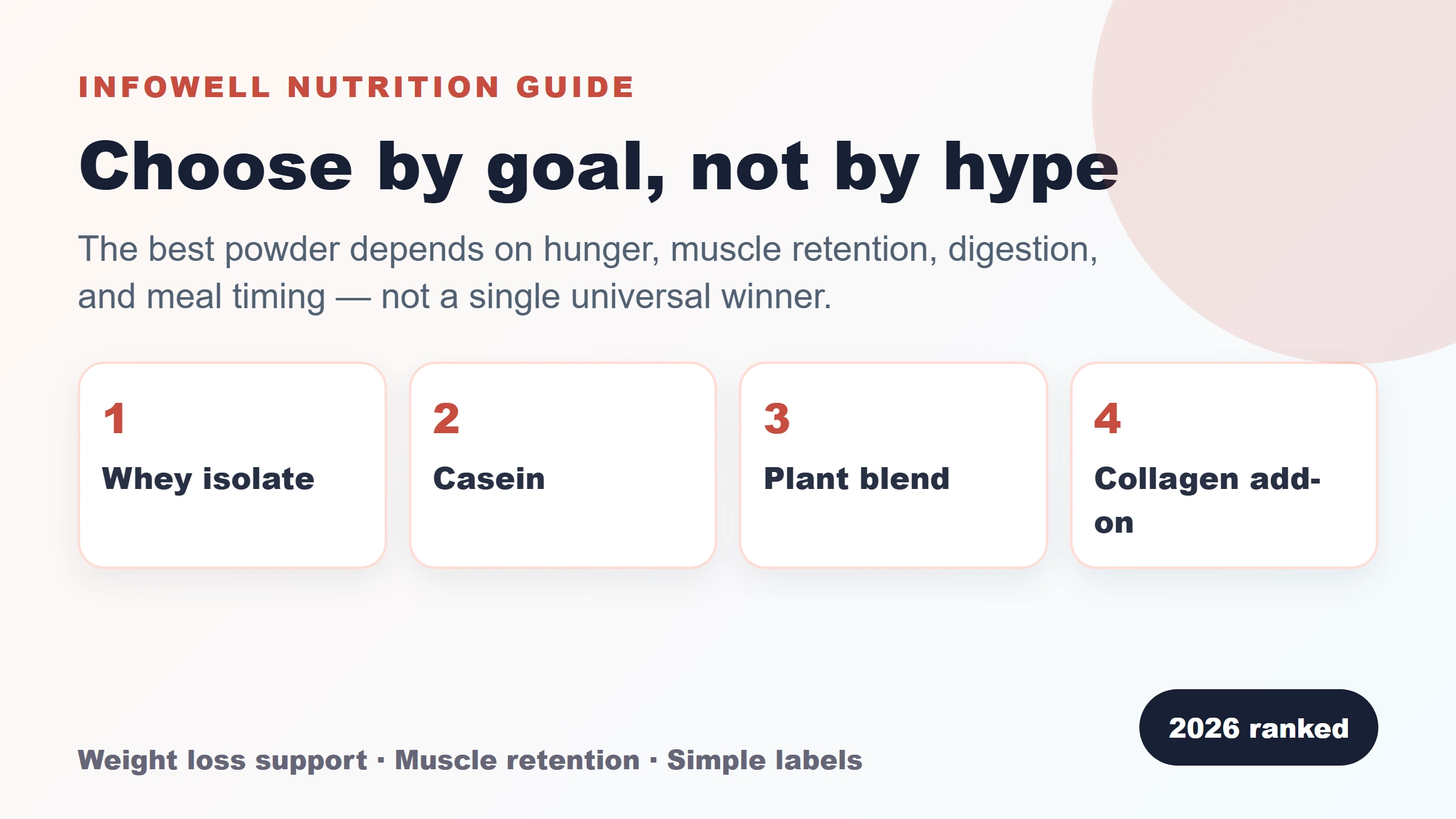 INFOWELL NUTRITION GUIDE

Choose by goal, not by hype

The best powder depends on hunger, muscle retention, digestion, and meal timing — not a single universal winner.

1
Whey isolate

2
Casein

3
Plant blend

4
Collagen add-on

Weight loss support · Muscle retention · Simple labels

2026 ranked